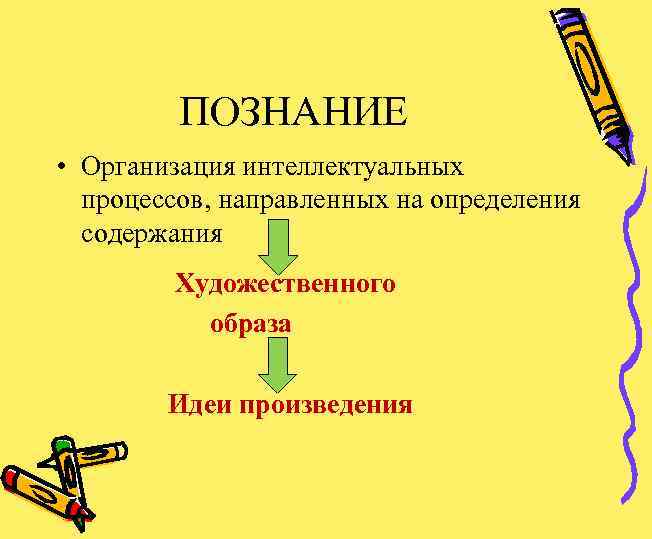 ПОЗНАНИЕ

• Организация интеллектуальных процессов, направленных на определения содержания

Художественного образа

Идеи произведения